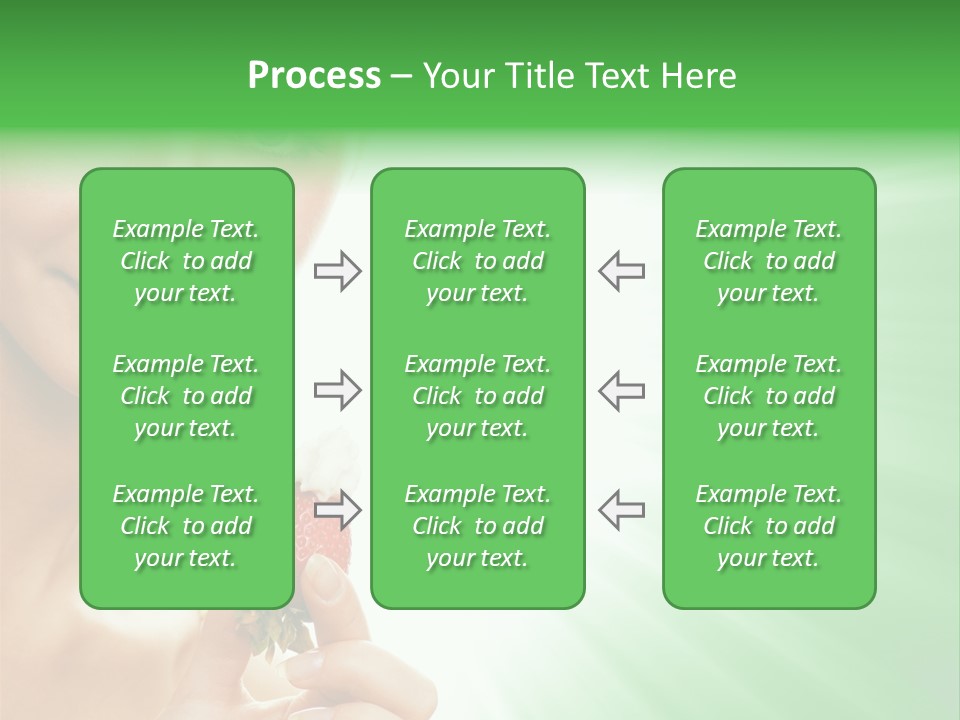 Process – Your Title Text Here

Example Text. Click to add your text.

Example Text. Click to add your text.

Example Text. Click to add your text.

Example Text. Click to add your text.

Example Text. Click to add your text.

Example Text. Click to add your text.

Example Text. Click to add your text.

Example Text. Click to add your text.

Example Text. Click to add your text.